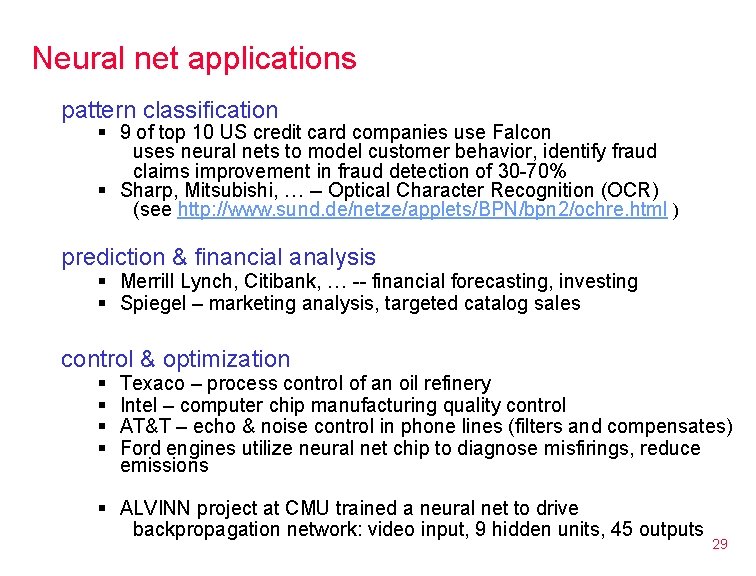 Neural net applications

pattern classification

▪ 9 of top 10 US credit card companies use Falcon
uses neural nets to model customer behavior, identify fraud
claims improvement in fraud detection of 30-70%
▪ Sharp, Mitsubishi, … – Optical Character Recognition (OCR)
(see http://www.sund.de/netze/applets/BPN/bpn2/ochre.html )

prediction & financial analysis

▪ Merrill Lynch, Citibank, … -- financial forecasting, investing
▪ Spiegel – marketing analysis, targeted catalog sales

control & optimization

▪ Texaco – process control of an oil refinery
▪ Intel – computer chip manufacturing quality control
▪ AT&T – echo & noise control in phone lines (filters and compensates)
▪ Ford engines utilize neural net chip to diagnose misfirings, reduce emissions

▪ ALVINN project at CMU trained a neural net to drive
backpropagation network: video input, 9 hidden units, 45 outputs

29